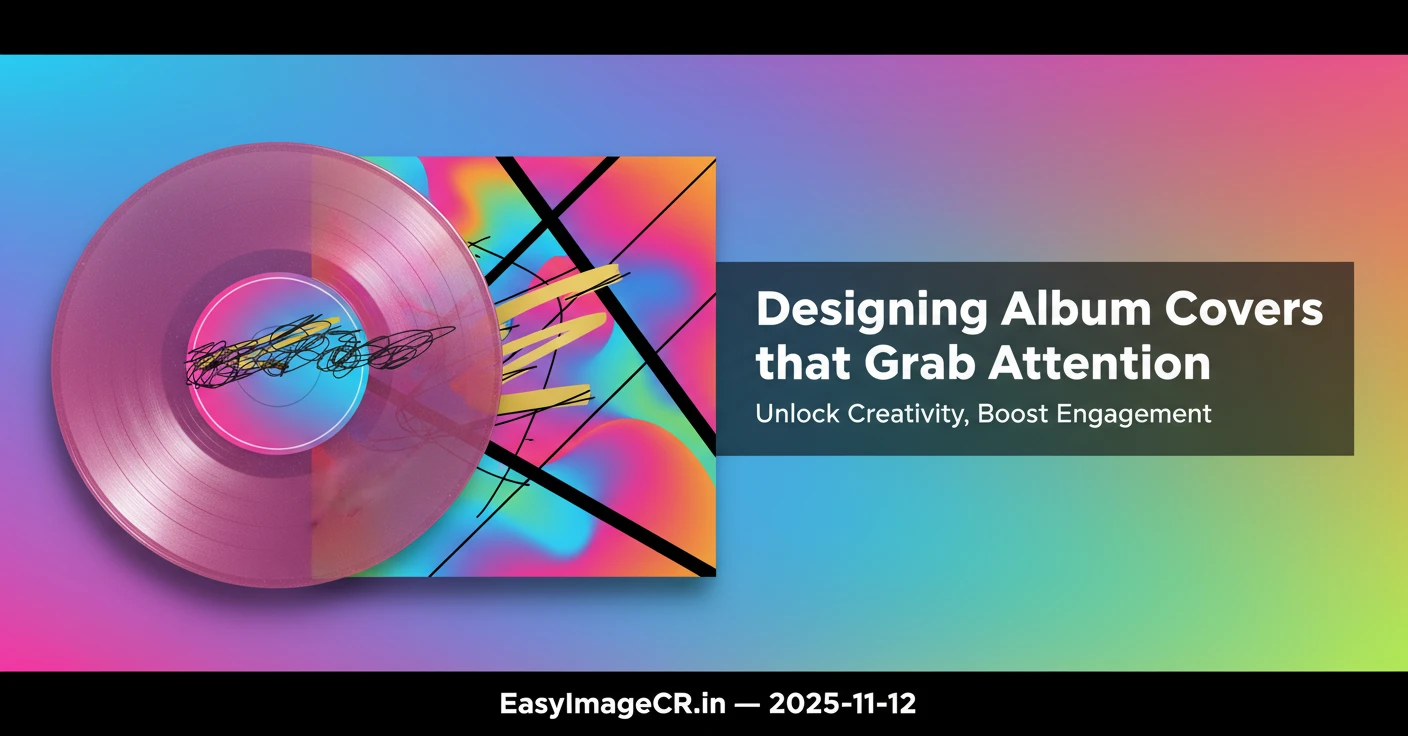 Designing Album Covers that Grab Attention

Unlock Creativity, Boost Engagement

EasyImageCR.in — 2025-11-12